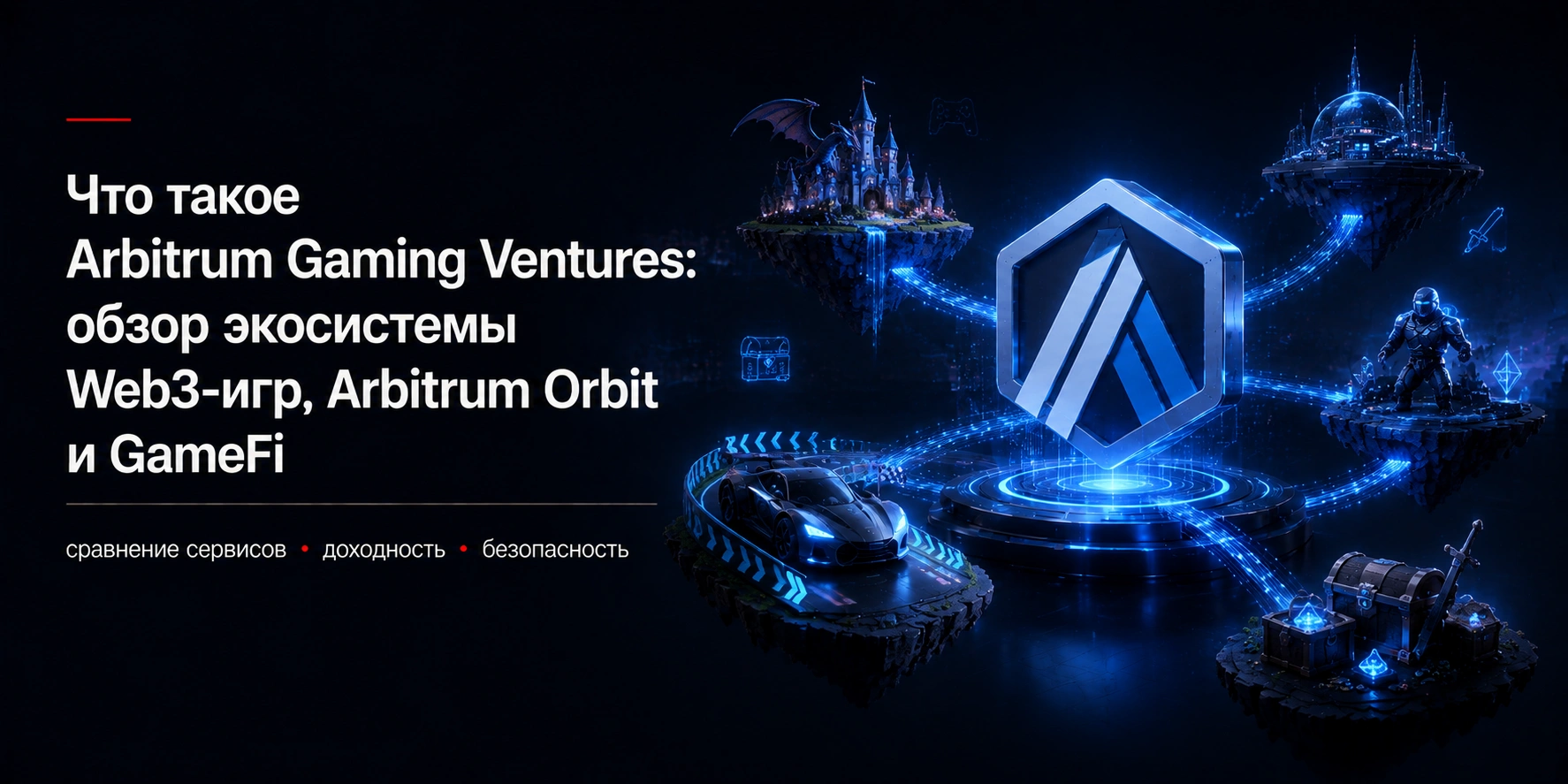 Что такое
Arbitrum Gaming Ventures:
обзор экосистемы
Web3-игр, Arbitrum Orbit
и GameFi

сравнение сервисов • доходность • безопасность